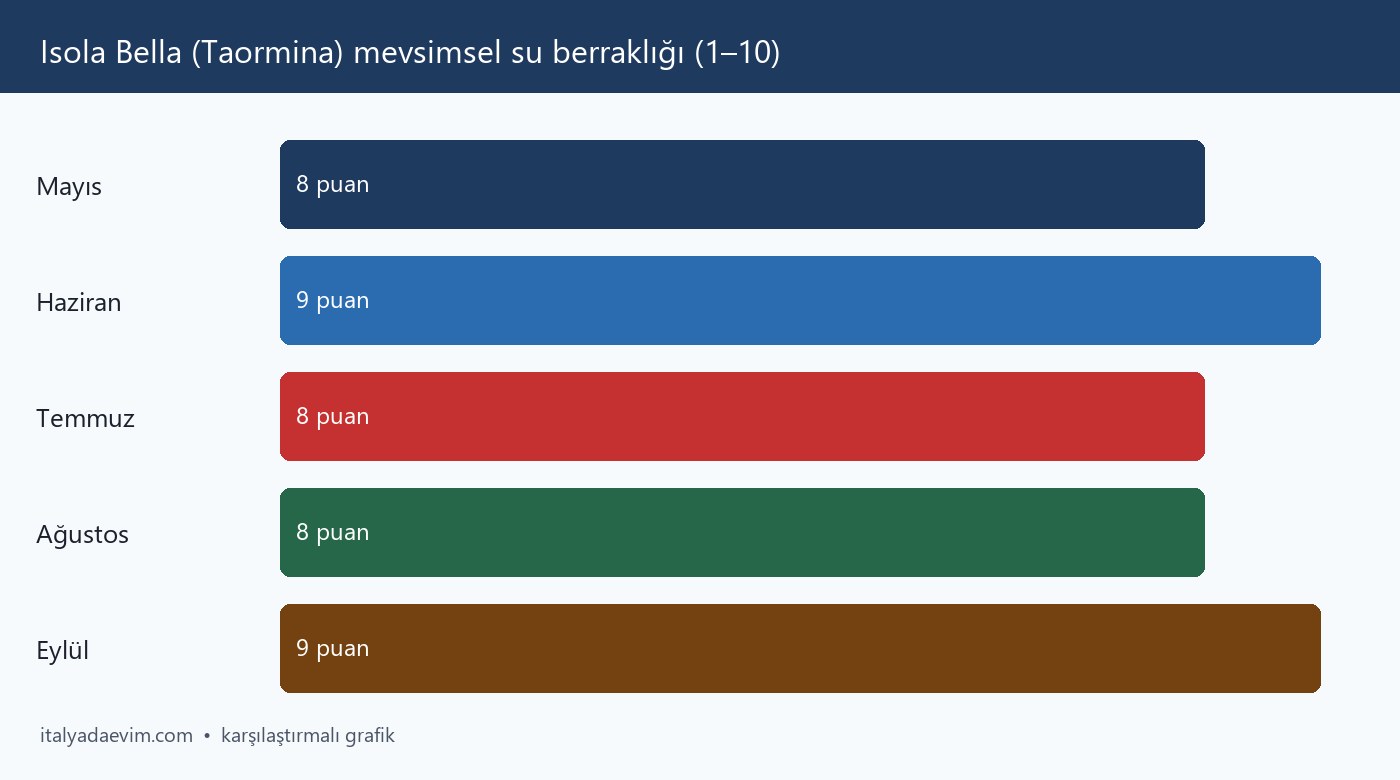 Isola Bella (Taormina) mevsimsel su berraklığı (1–10)

Mayıs
8 puan

Haziran
9 puan

Temmuz
8 puan

Ağustos
8 puan

Eylül
9 puan

italyadaevim.com • karşılaştırmalı grafik